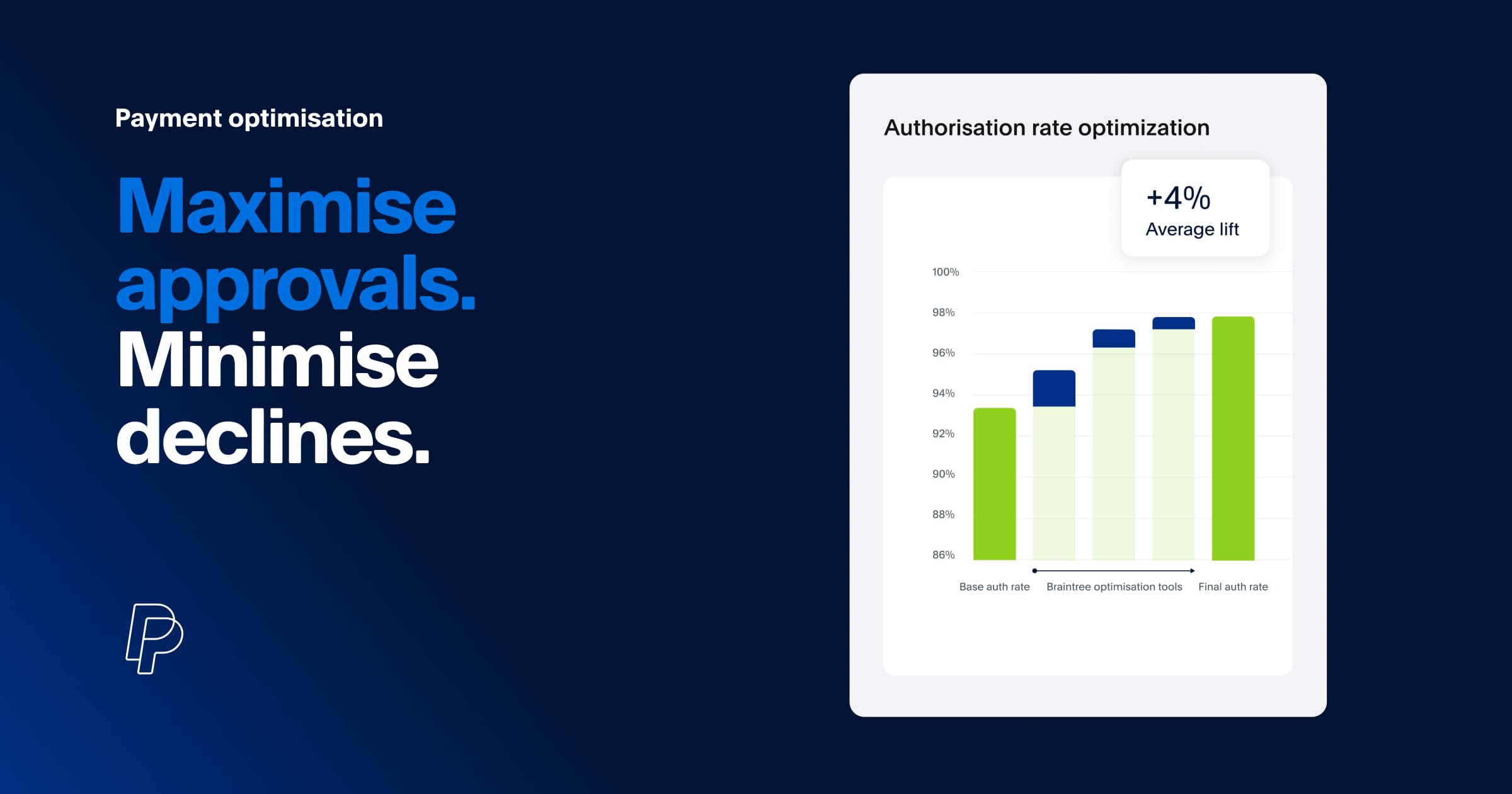 Payment optimisation

Maximise approvals. Minimise declines.

Authorisation rate optimization

+4%
Average lift

100%
98%
96%
94%
92%
90%
88%
86%

Base auth rate
Braintree optimisation tools
Final auth rate